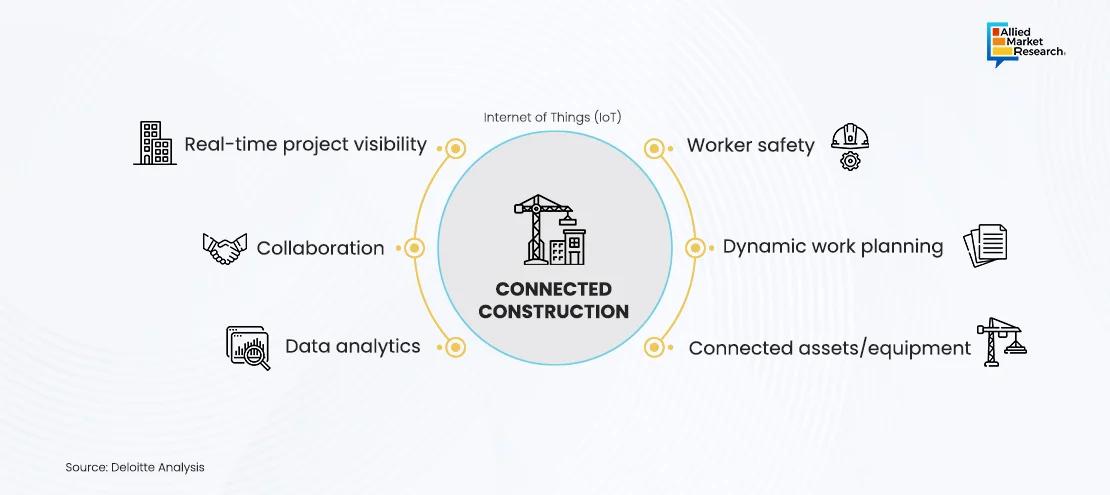 Allied Market Research

Internet of Things (IoT)

Real-time project visibility

Collaboration

Data analytics

CONNECTED CONSTRUCTION

Worker safety

Dynamic work planning

Connected assets/equipment

Source: Deloitte Analysis